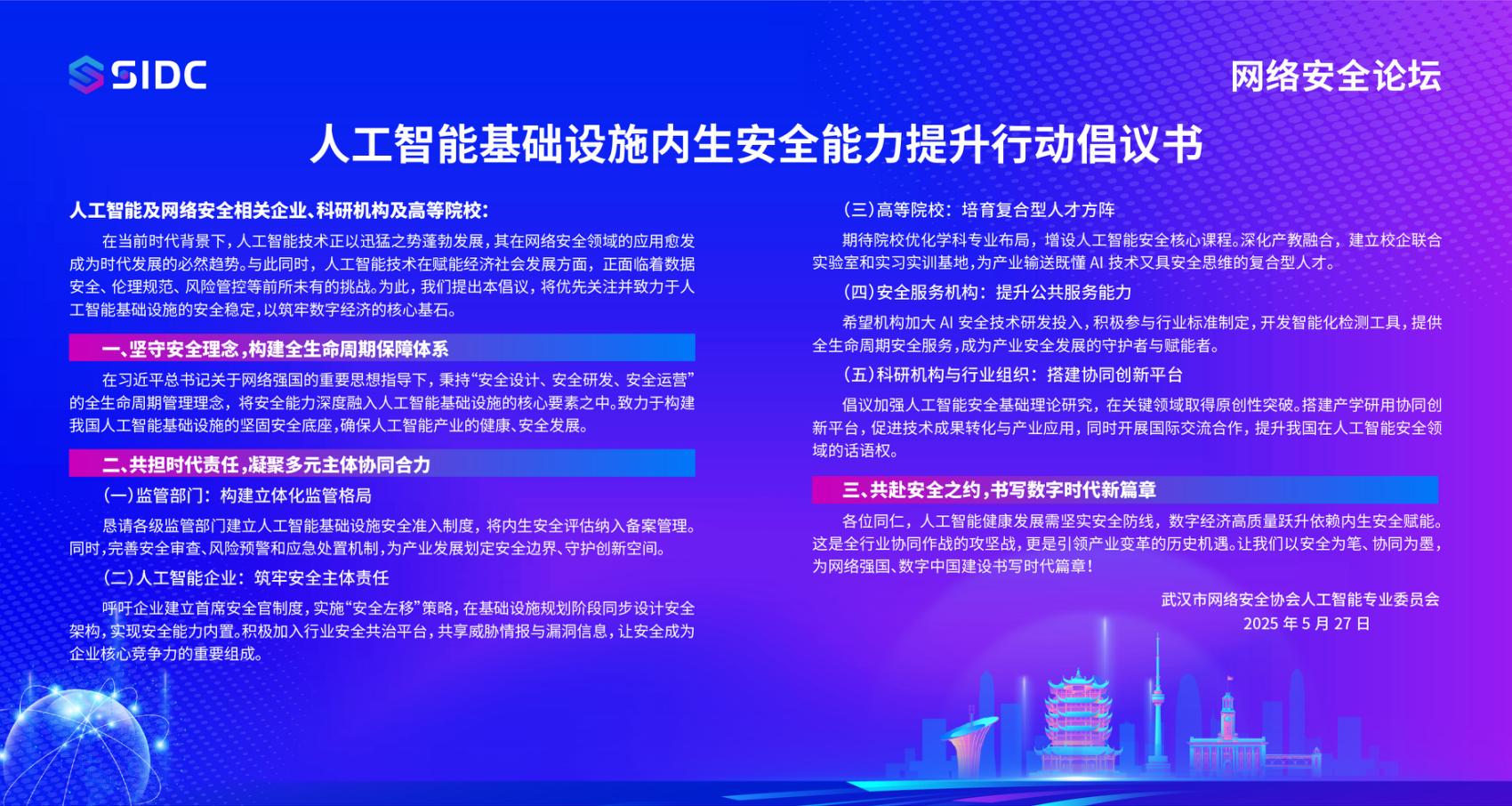 SIDC

网络安全论坛

人工智能基础设施内生安全能力提升行动倡议书

人工智能及网络安全相关企业、科研机构及高等院校：

在当前时代背景下，人工智能技术正以迅猛之势蓬勃发展，其在网络安全领域的应用愈发成为时代发展的必然趋势。与此同时，人工智能技术在赋能经济社会发展方面，正面临着数据安全、伦理规范、风险管控等前所未有的挑战。为此，我们提出本倡议，将优先关注并致力于人工智能基础设施的安全稳定，以筑牢数字经济的核心基石。

一、坚守安全理念，构建全生命周期保障体系

在习近平总书记关于网络强国的重要思想指导下，秉持“安全设计、安全研发、安全运营”的全生命周期管理理念，将安全能力深度融入人工智能基础设施的核心要素之中。致力于构建我国人工智能基础设施的坚固安全底座，确保人工智能产业的健康、安全发展。

二、共担时代责任，凝聚多元主体协同合力

（一）监管部门：构建立体化监管格局

恳请各级监管部门建立人工智能基础设施安全准入制度，将内生安全评估纳入备案管理。同时，完善安全审查、风险预警和应急处置机制，为产业发展划定安全边界、守护创新空间。

（二）人工智能企业：筑牢安全主体责任

呼吁企业建立首席安全官制度，实施“安全左移”策略，在基础设施规划阶段同步设计安全架构，实现安全能力内置。积极加入行业安全共治平台，共享威胁情报与漏洞信息，让安全成为企业核心竞争力的重要组成。

（三）高等院校：培育复合型人才方阵

期待院校优化学科专业布局，增设人工智能安全核心课程。深化产教融合，建立校企联合实验室和实习实训基地，为产业输送既懂 AI 技术又具安全思维的复合型人才。

（四）安全服务机构：提升公共服务能力

希望机构加大 AI 安全技术研发投入，积极参与行业标准制定，开发智能化检测工具，提供全生命周期安全服务，成为产业安全发展的守护者与赋能者。

（五）科研机构与行业组织：搭建协同创新平台

倡议加强人工智能安全基础理论研究，在关键领域取得原创性突破。搭建产学研用协同创新平台，促进技术成果转化与产业应用，同时开展国际交流合作，提升我国在人工智能安全领域的话语权。

三、共赴安全之约，书写数字时代新篇章

各位同仁，人工智能健康发展需坚实安全防线，数字经济高质量跃升依赖内生安全赋能。这是全行业协同作战的攻坚战，更是引领产业变革的历史机遇。让我们以安全为笔、协同为墨，为网络强国、数字中国建设书写时代篇章！

武汉市网络安全协会人工智能专业委员会
2025 年 5 月 27 日